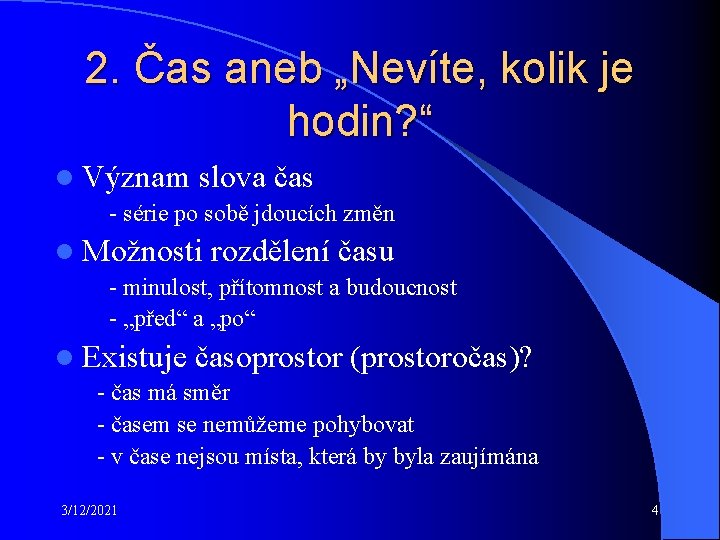 2. Čas aneb „Nevíte, kolik je hodin?“

Význam slova čas

- série po sobě jdoucích změn

Možnosti rozdělení času

- minulost, přítomnost a budoucnost
- „před“ a „po“

Existuje časoprostor (prostoročas)?

- čas má směr
- časem se nemůžeme pohybovat
- v čase nejsou místa, která by byla zaujímána

3/12/2021

4